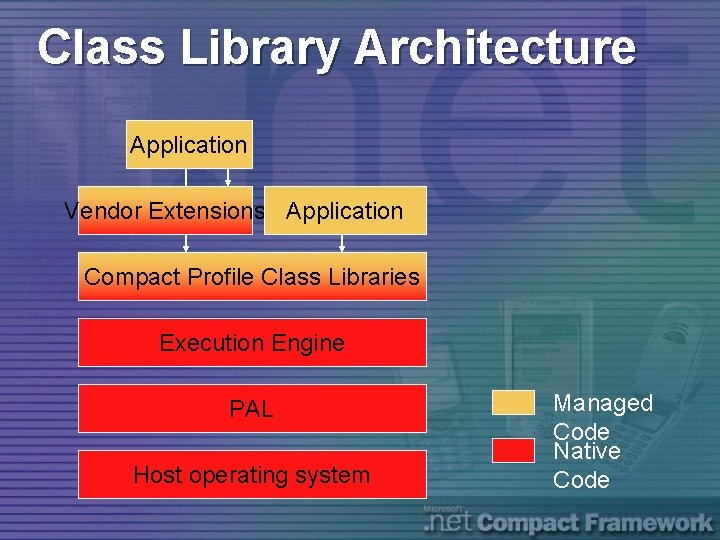 Class Library Architecture

Application

Vendor Extensions

Application

Compact Profile Class Libraries

Execution Engine

PAL

Host operating system

Managed Code

Native Code

Microsoft .net Compact Framework